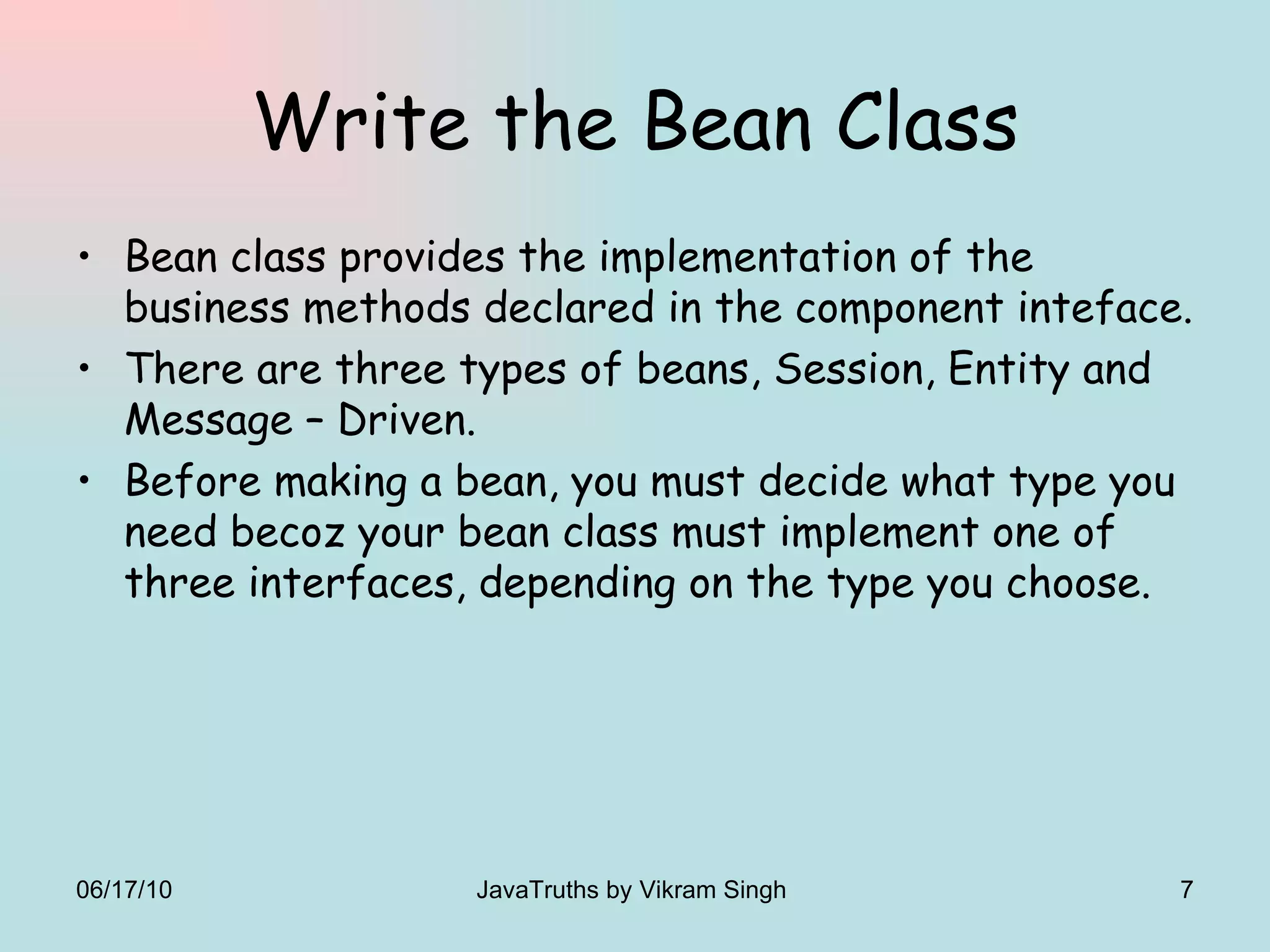 Write the Bean Class

• Bean class provides the implementation of the business methods declared in the component inteface.
• There are three types of beans, Session, Entity and Message – Driven.
• Before making a bean, you must decide what type you need becoz your bean class must implement one of three interfaces, depending on the type you choose.

06/17/10 JavaTruths by Vikram Singh 7